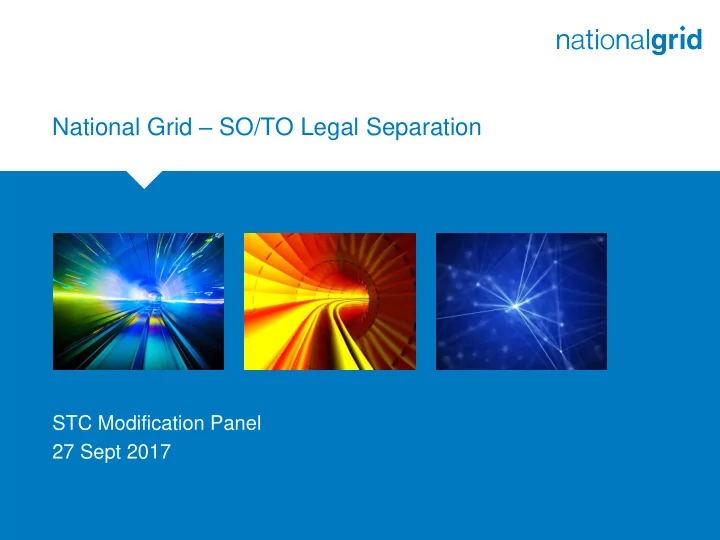 nationalgrid

National Grid – SO/TO Legal Separation

STC Modification Panel
27 Sept 2017